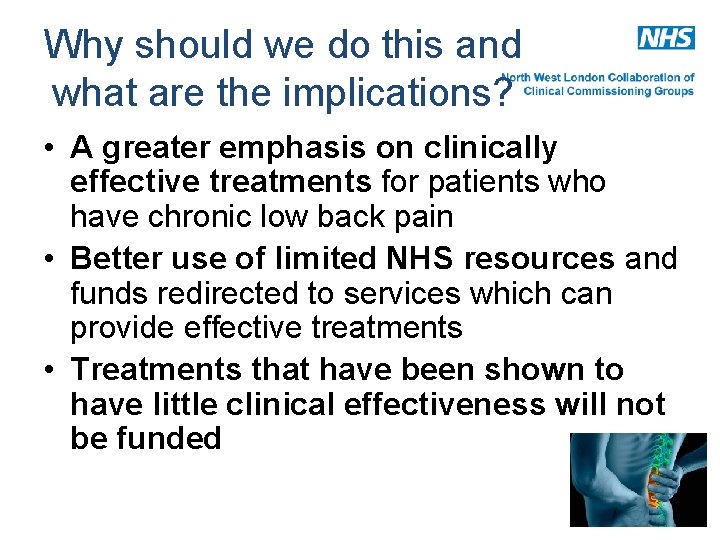 Why should we do this and what are the implications?

NHS

North West London Collaboration of Clinical Commissioning Groups

• A greater emphasis on clinically effective treatments for patients who have chronic low back pain

• Better use of limited NHS resources and funds redirected to services which can provide effective treatments

• Treatments that have been shown to have little clinical effectiveness will not be funded